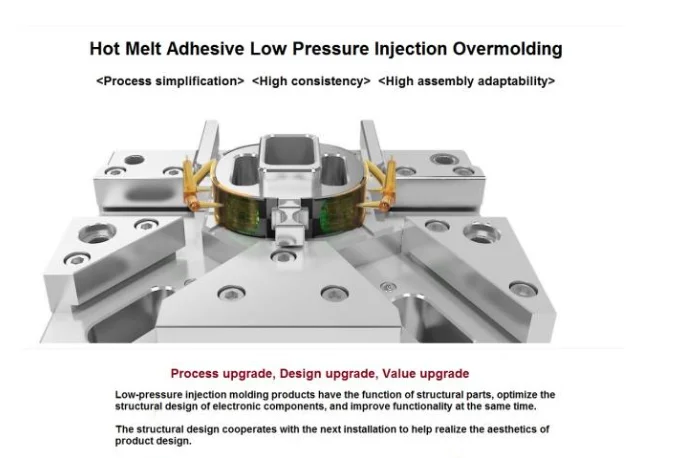 Hot Melt Adhesive Low Pressure Injection Overmolding

<Process simplification> <High consistency> <High assembly adaptability>

Process upgrade, Design upgrade, Value upgrade

Low-pressure injection molding products have the function of structural parts, optimize the structural design of electronic components, and improve functionality at the same time.

The structural design cooperates with the next installation to help realize the aesthetics of product design.